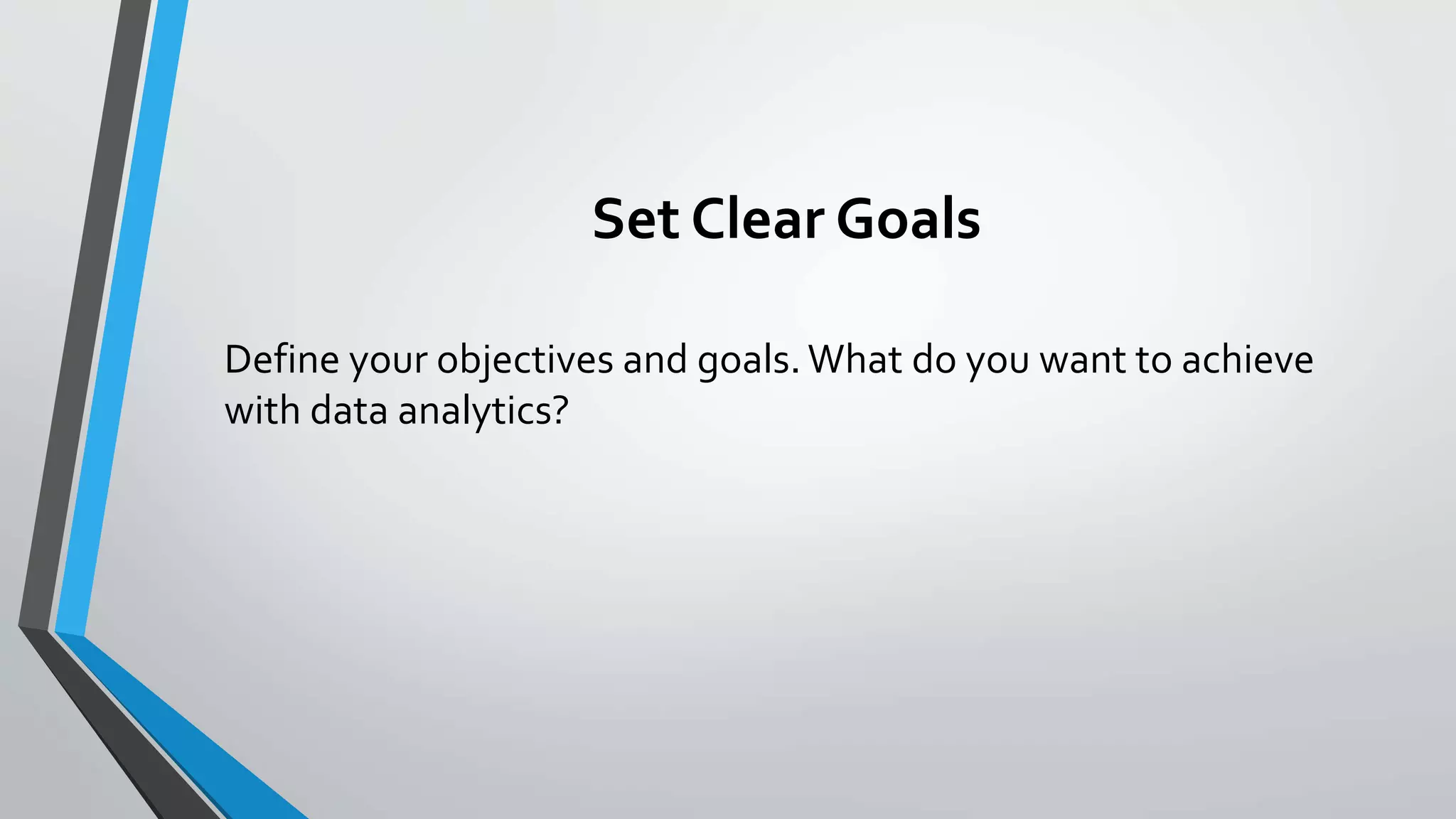 Set Clear Goals

Define your objectives and goals. What do you want to achieve with data analytics?